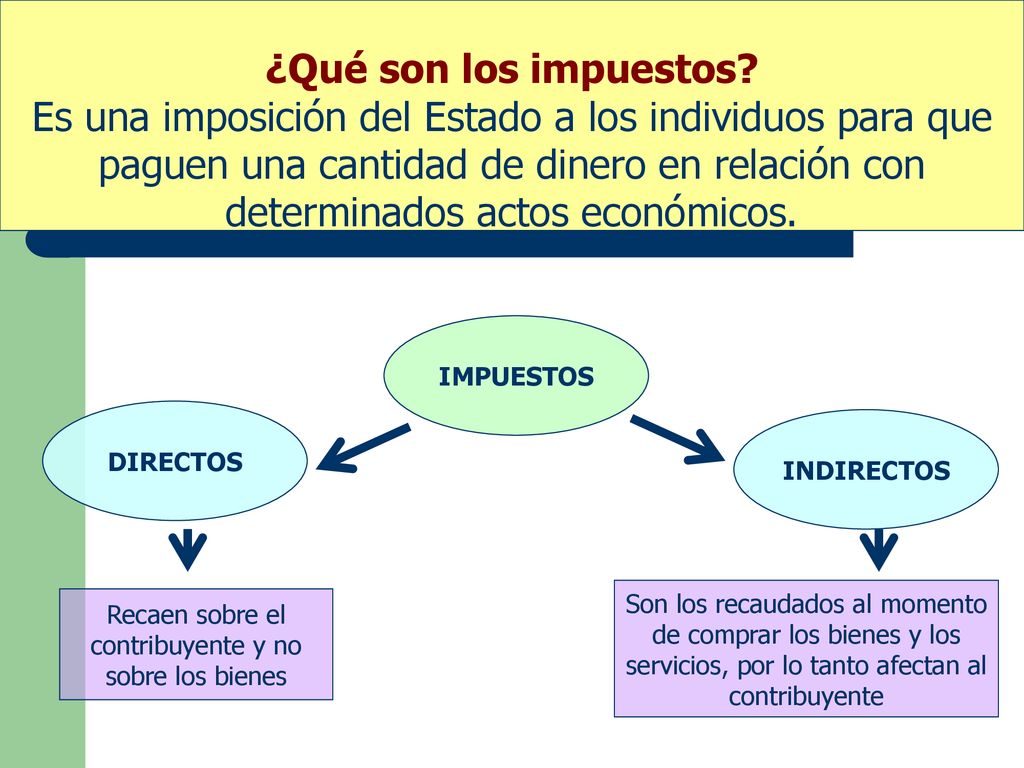 ¿Qué son los impuestos?
Es una imposición del Estado a los individuos para que paguen una cantidad de dinero en relación con determinados actos económicos.

IMPUESTOS

DIRECTOS

INDIRECTOS

Recaen sobre el contribuyente y no sobre los bienes

Son los recaudados al momento de comprar los bienes y los servicios, por lo tanto afectan al contribuyente